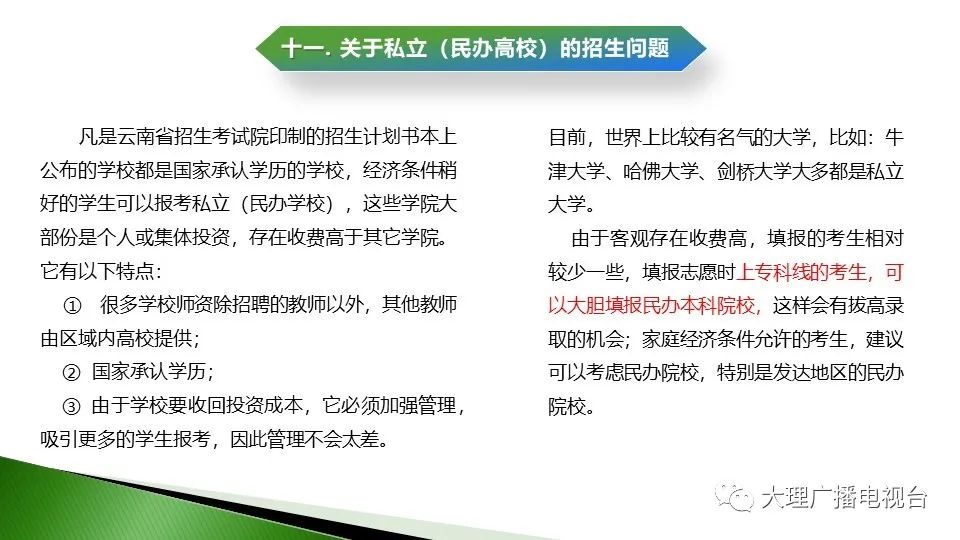 十一. 关于私立（民办高校）的招生问题

凡是云南省招生考试院印制的招生计划书本上公布的学校都是国家承认学历的学校，经济条件稍好的学生可以报考私立（民办学校），这些学院大部份是个人或集体投资，存在收费高于其它学院。它有以下特点：

① 很多学校师资除招聘的教师以外，其他教师由区域内高校提供；

② 国家承认学历；

③ 由于学校要收回投资成本，它必须加强管理，吸引更多的学生报考，因此管理不会太差。

目前，世界上比较有名气的大学，比如：牛津大学、哈佛大学、剑桥大学大多都是私立大学。

由于客观存在收费高，填报的考生相对较少一些，填报志愿时上专科线的考生，可以大胆填报民办本科院校，这样会有拔高录取的机会；家庭经济条件允许的考生，建议可以考虑民办院校，特别是发达地区的民办院校。

大理广播电视台